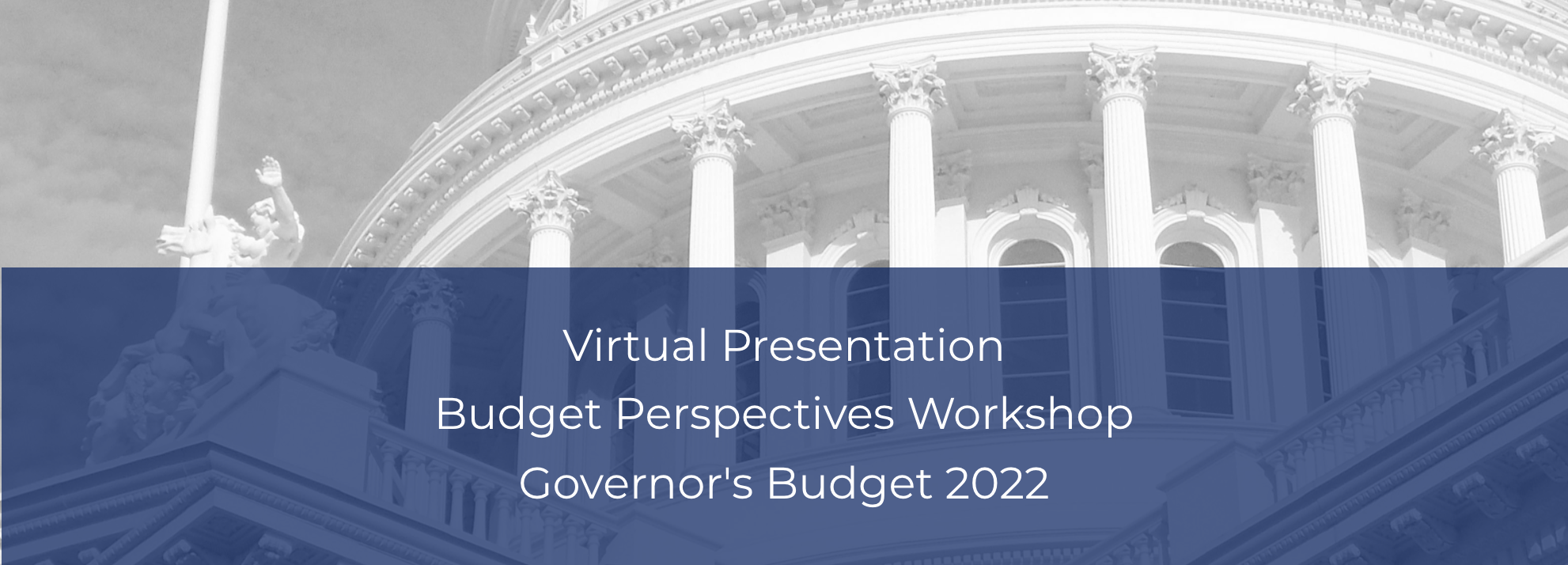 Virtual Presentation
Budget Perspectives Workshop
Governor's Budget 2022